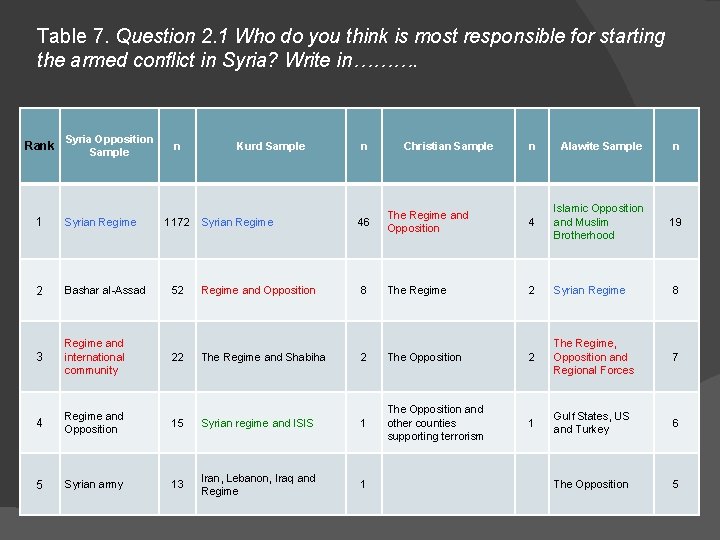 Table 7. Question 2.1 Who do you think is most responsible for starting the armed conflict in Syria? Write in……….

| Rank | Syria Opposition Sample | n | Kurd Sample | n | Christian Sample | n | Alawite Sample | n |
|---|---|---|---|---|---|---|---|---|
| 1 | Syrian Regime | 1172 | Syrian Regime | 46 | The Regime and Opposition | 4 | Islamic Opposition and Muslim Brotherhood | 19 |
| 2 | Bashar al-Assad | 52 | Regime and Opposition | 8 | The Regime | 2 | Syrian Regime | 8 |
| 3 | Regime and international community | 22 | The Regime and Shabiha | 2 | The Opposition | 2 | The Regime, Opposition and Regional Forces | 7 |
| 4 | Regime and Opposition | 15 | Syrian regime and ISIS | 1 | The Opposition and other counties supporting terrorism | 1 | Gulf States, US and Turkey | 6 |
| 5 | Syrian army | 13 | Iran, Lebanon, Iraq and Regime | 1 | | | The Opposition | 5 |